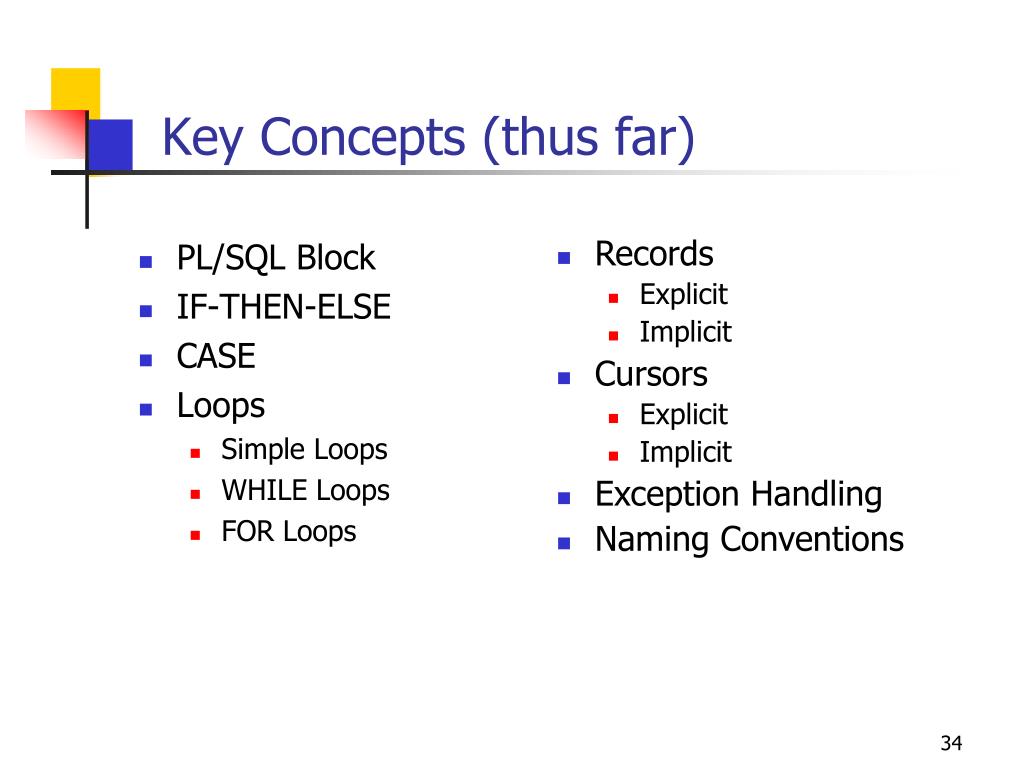 Key Concepts (thus far)

- PL/SQL Block
- IF-THEN-ELSE
- CASE
- Loops
  - Simple Loops
  - WHILE Loops
  - FOR Loops

- Records
  - Explicit
  - Implicit
- Cursors
  - Explicit
  - Implicit
- Exception Handling
- Naming Conventions

34